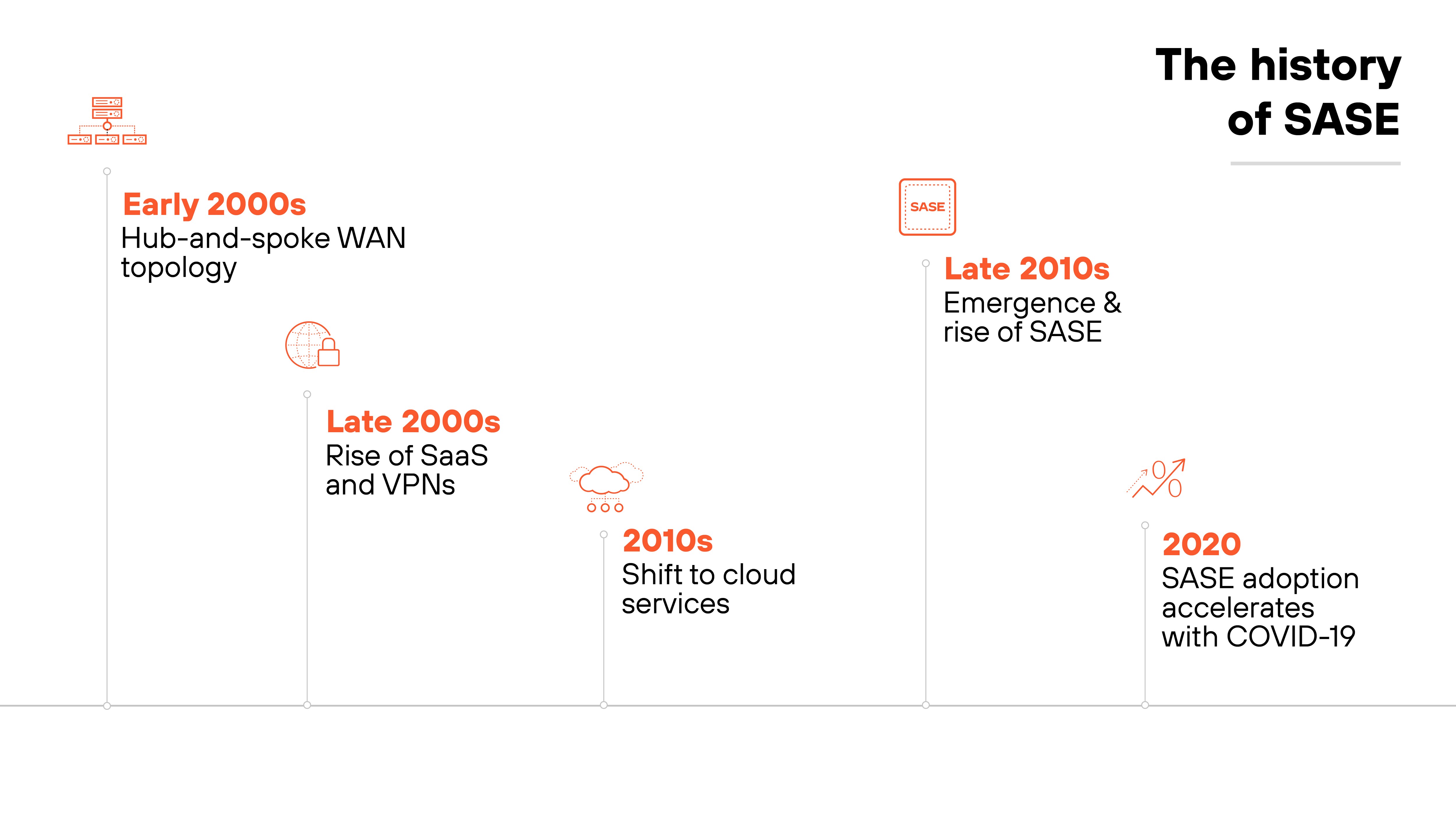 The history of SASE

Early 2000s
Hub-and-spoke WAN topology

Late 2000s
Rise of SaaS and VPNs

2010s
Shift to cloud services

SASE

Late 2010s
Emergence & rise of SASE

2020
SASE adoption accelerates with COVID-19